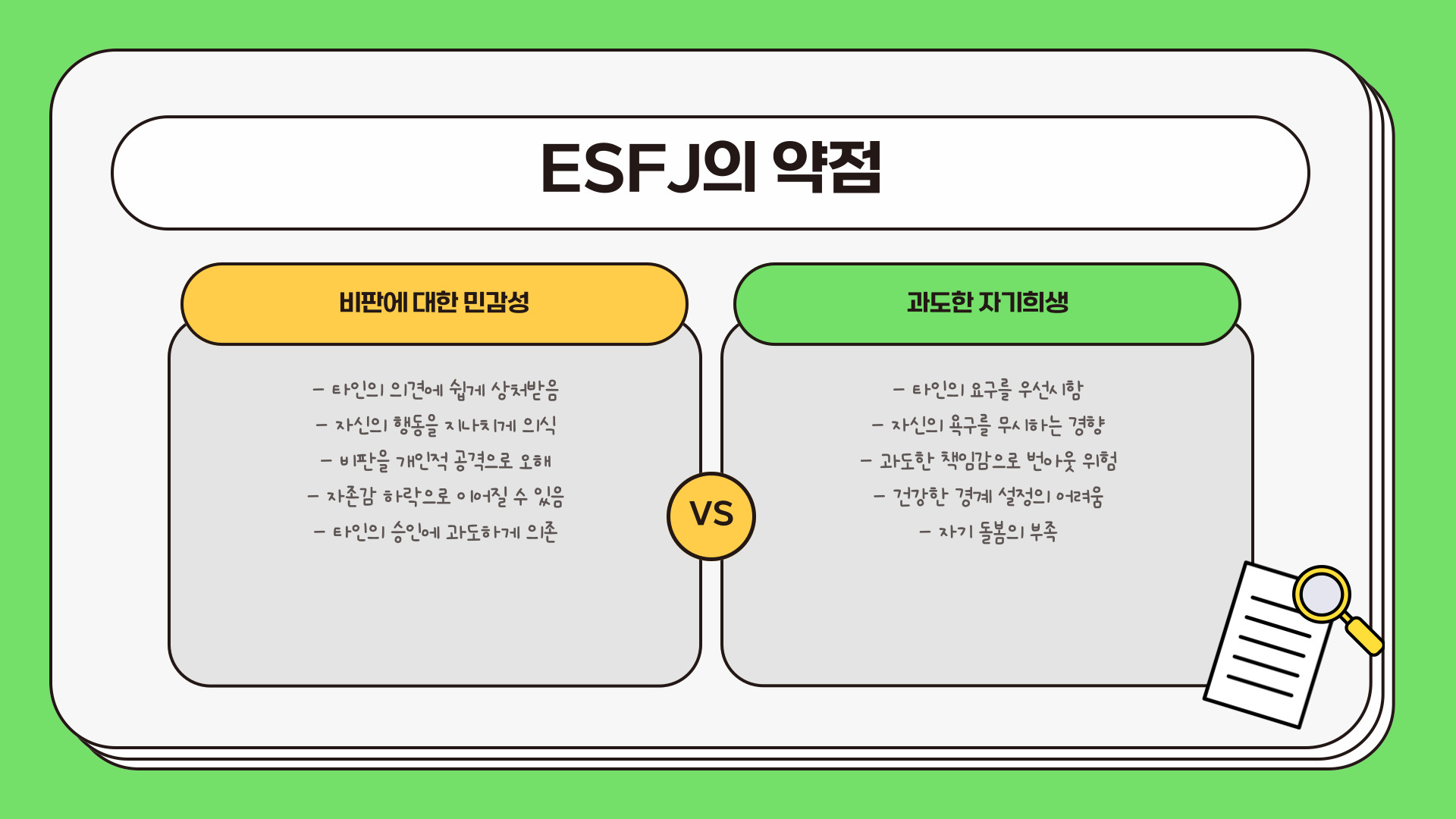 ESFJ의 약점

비판에 대한 민감성

- 타인의 의견에 쉽게 상처받음
- 자신의 행동을 지나치게 의식
- 비판을 개인적 공격으로 오해
- 자존감 하락으로 이어질 수 있음
- 타인의 승인에 과도하게 의존

VS

과도한 자기희생

- 타인의 요구를 우선시함
- 자신의 욕구를 무시하는 경향
- 과도한 책임감으로 번아웃 위험
- 건강한 경계 설정의 어려움
- 자기 돌봄의 부족